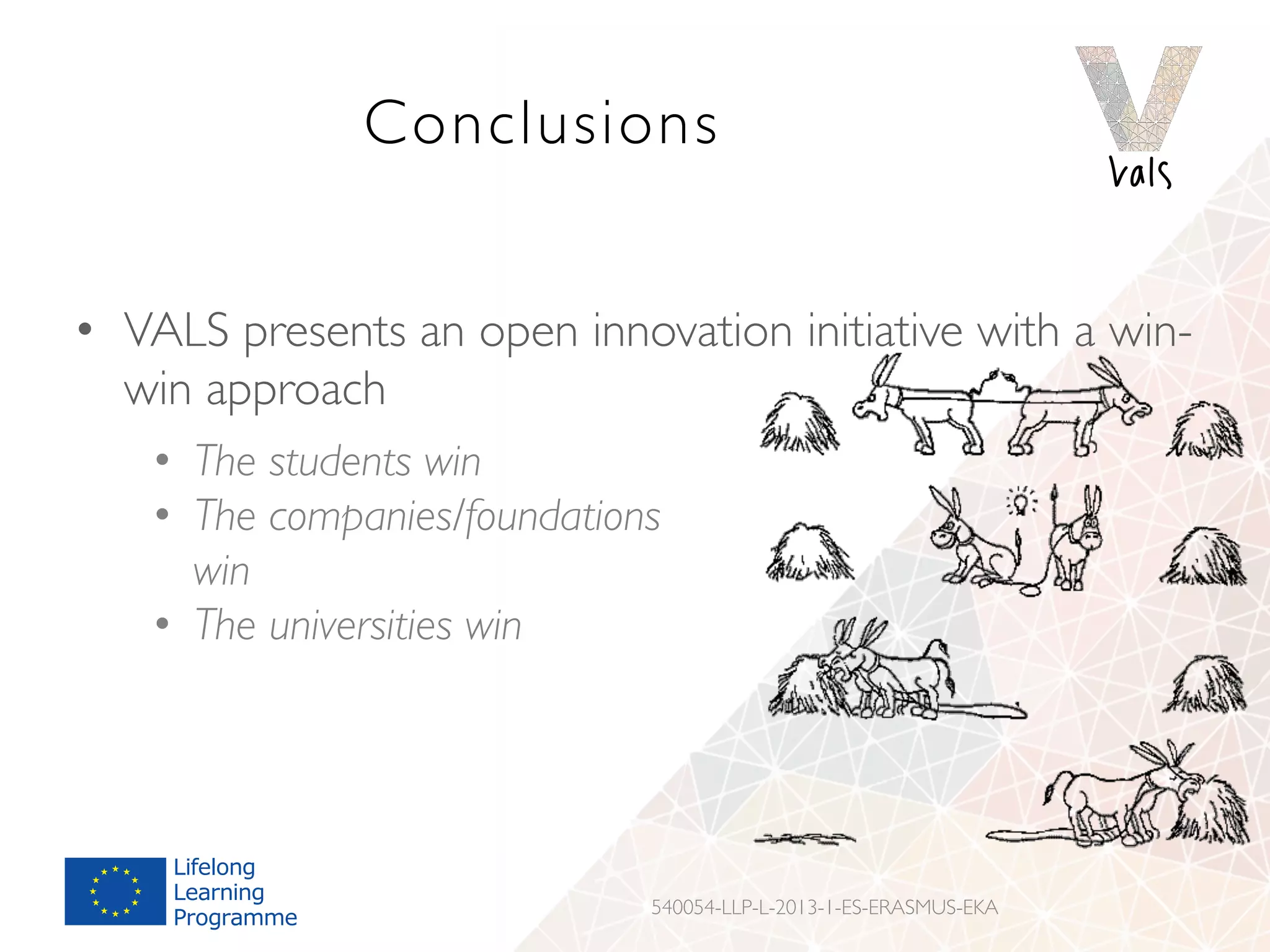 Conclusions

Vals

• VALS presents an open innovation initiative with a win-win approach
  • The students win
  • The companies/foundations win
  • The universities win

Lifelong Learning Programme

540054-LLP-L-2013-1-ES-ERASMUS-EKA